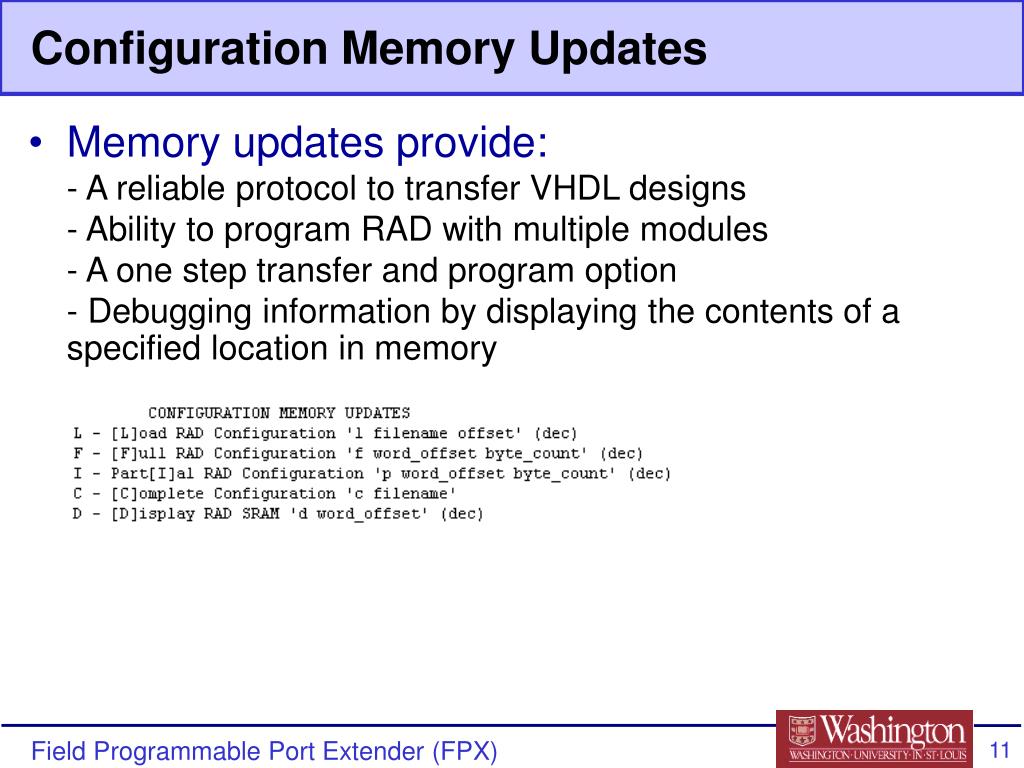 Configuration Memory Updates

• Memory updates provide:

- A reliable protocol to transfer VHDL designs

- Ability to program RAD with multiple modules

- A one step transfer and program option

- Debugging information by displaying the contents of a specified location in memory

CONFIGURATION MEMORY UPDATES
L - [L]oad RAD Configuration 'l filename offset' (dec)
F - [F]ull RAD Configuration 'f word_offset byte_count' (dec)
I - Part[I]al RAD Configuration 'p word_offset byte_count' (dec)
C - [C]omplete Configuration 'c filename'
D - [D]isplay RAD SRAM 'd word_offset' (dec)

Field Programmable Port Extender (FPX)

Washington
WASHINGTON·UNIVERSITY·IN·ST·LOUIS

11